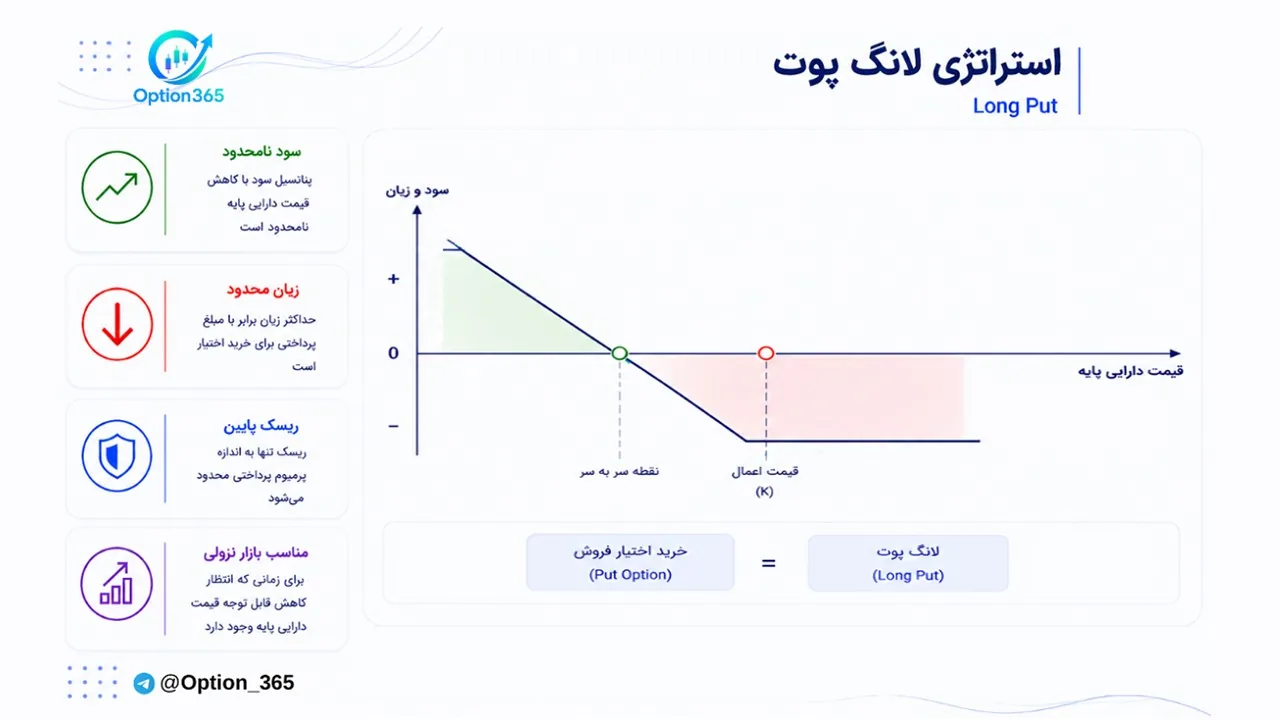 Option365

استراتژی لانگ پوت
Long Put

سود نامحدود
پتانسیل سود با کاهش قیمت دارایی پایه نامحدود است

زیان محدود
حداکثر زیان برابر با مبلغ پرداختی برای خرید اختیار است

ریسک پایین
ریسک تنها به اندازه پرمیوم پرداختی محدود می‌شود

مناسب بازار نزولی
برای زمانی که انتظار کاهش قابل توجه قیمت دارایی پایه وجود دارد

سود و زیان
+
0
−
قیمت دارایی پایه
نقطه سر به سر
قیمت اعمال
(K)

لانگ پوت
(Long Put)
=
خرید اختیار فروش
(Put Option)

@Option_365